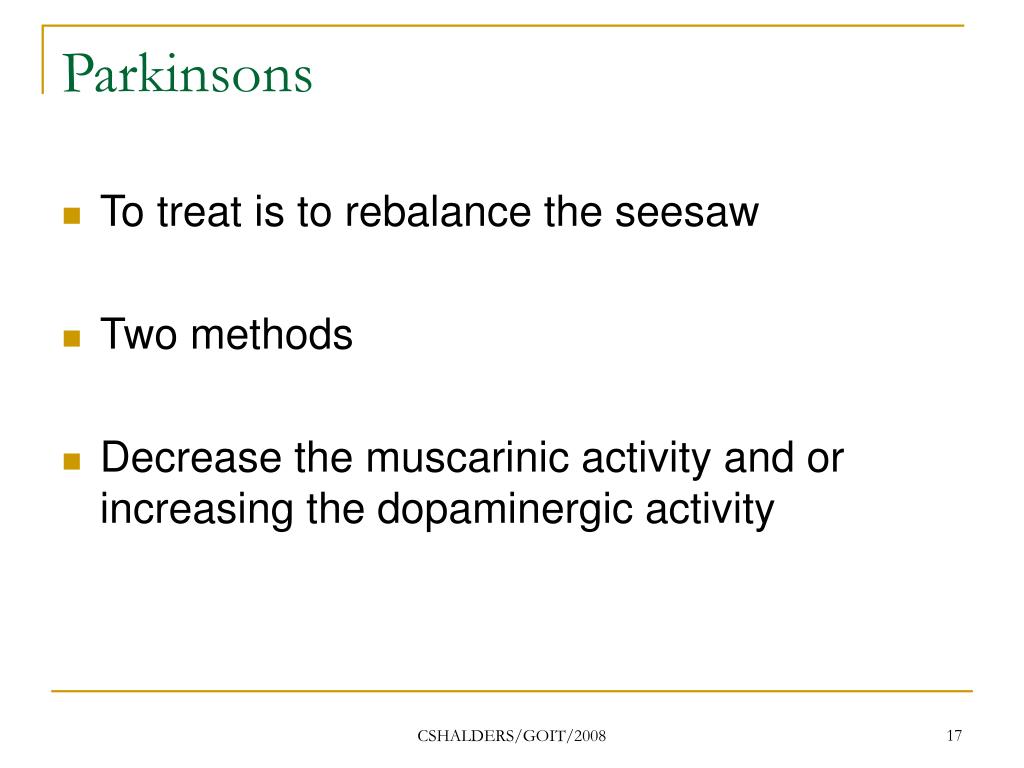 Parkinsons

To treat is to rebalance the seesaw

Two methods

Decrease the muscarinic activity and or increasing the dopaminergic activity

CSHALDERS/GOIT/2008

17